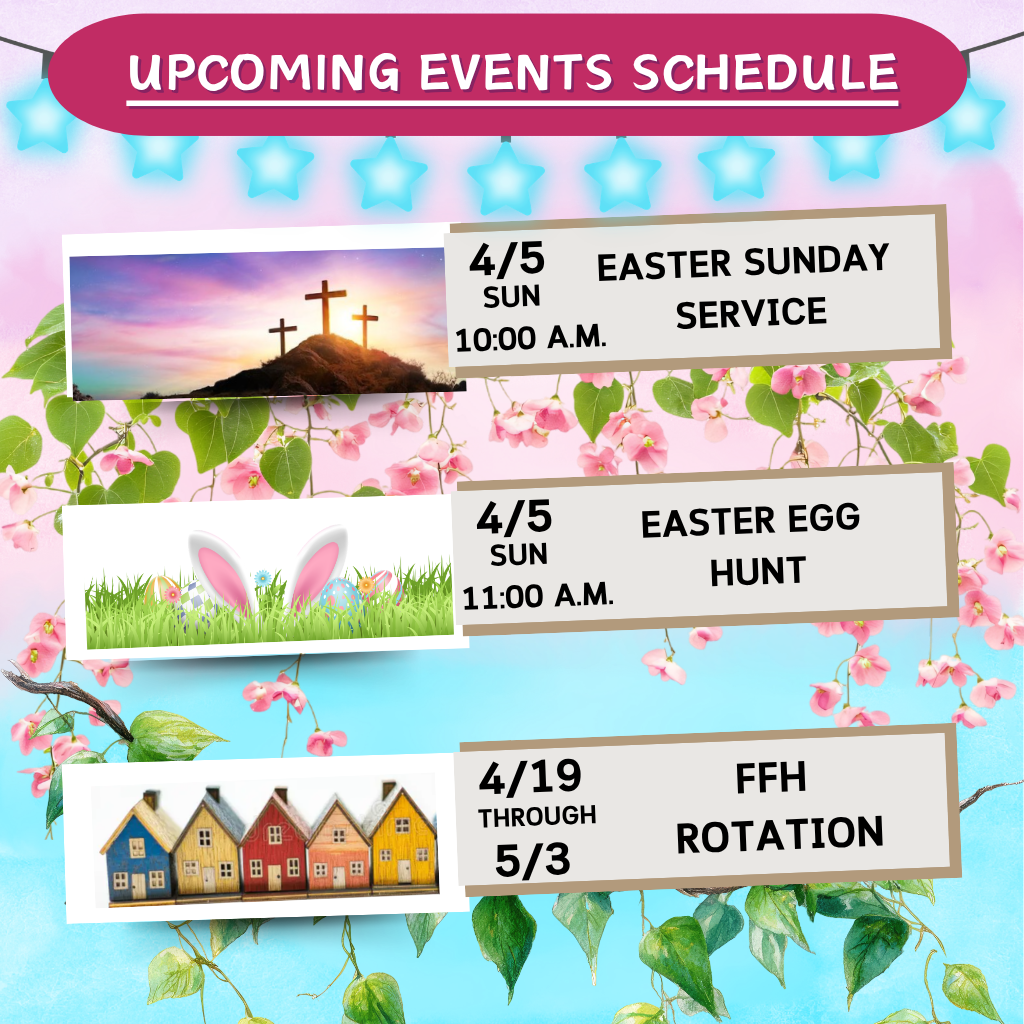 UPCOMING EVENTS SCHEDULE

4/5
SUN
10:00 A.M.

EASTER SUNDAY SERVICE

4/5
SUN
11:00 A.M.

EASTER EGG HUNT

4/19
THROUGH
5/3

FFH ROTATION